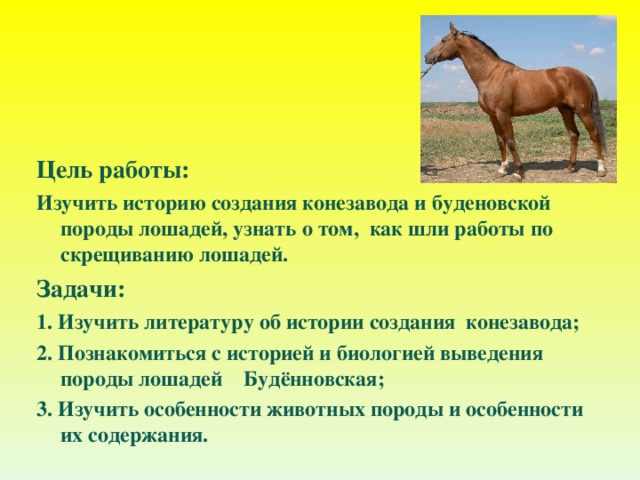 Цель работы:

Изучить историю создания конезавода и буденовской породы лошадей, узнать о том, как шли работы по скрещиванию лошадей.

Задачи:

1. Изучить литературу об истории создания конезавода;

2. Познакомиться с историей и биологией выведения породы лошадей Будённовская;

3. Изучить особенности животных породы и особенности их содержания.